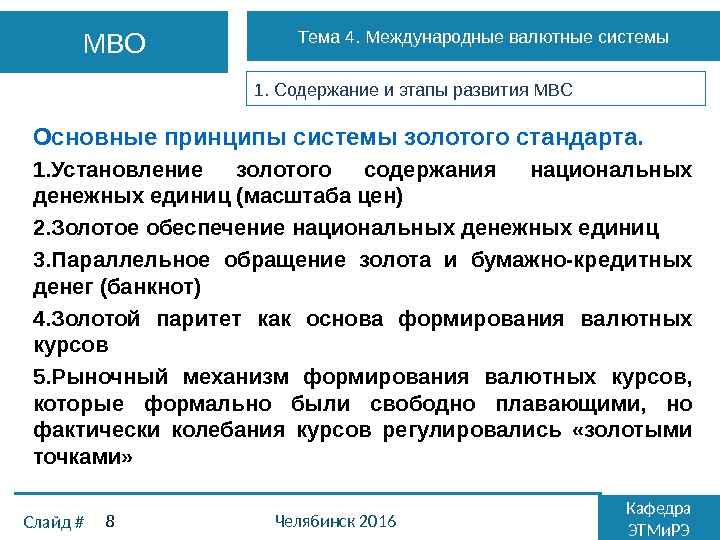 МВО

Тема 4. Международные валютные системы

1. Содержание и этапы развития МВС

Основные принципы системы золотого стандарта.

1.Установление золотого содержания национальных денежных единиц (масштаба цен)

2.Золотое обеспечение национальных денежных единиц

3.Параллельное обращение золота и бумажно-кредитных денег (банкнот)

4.Золотой паритет как основа формирования валютных курсов

5.Рыночный механизм формирования валютных курсов, которые формально были свободно плавающими, но фактически колебания курсов регулировались «золотыми точками»

Слайд # 8

Челябинск 2016

Кафедра ЭТМиРЭ